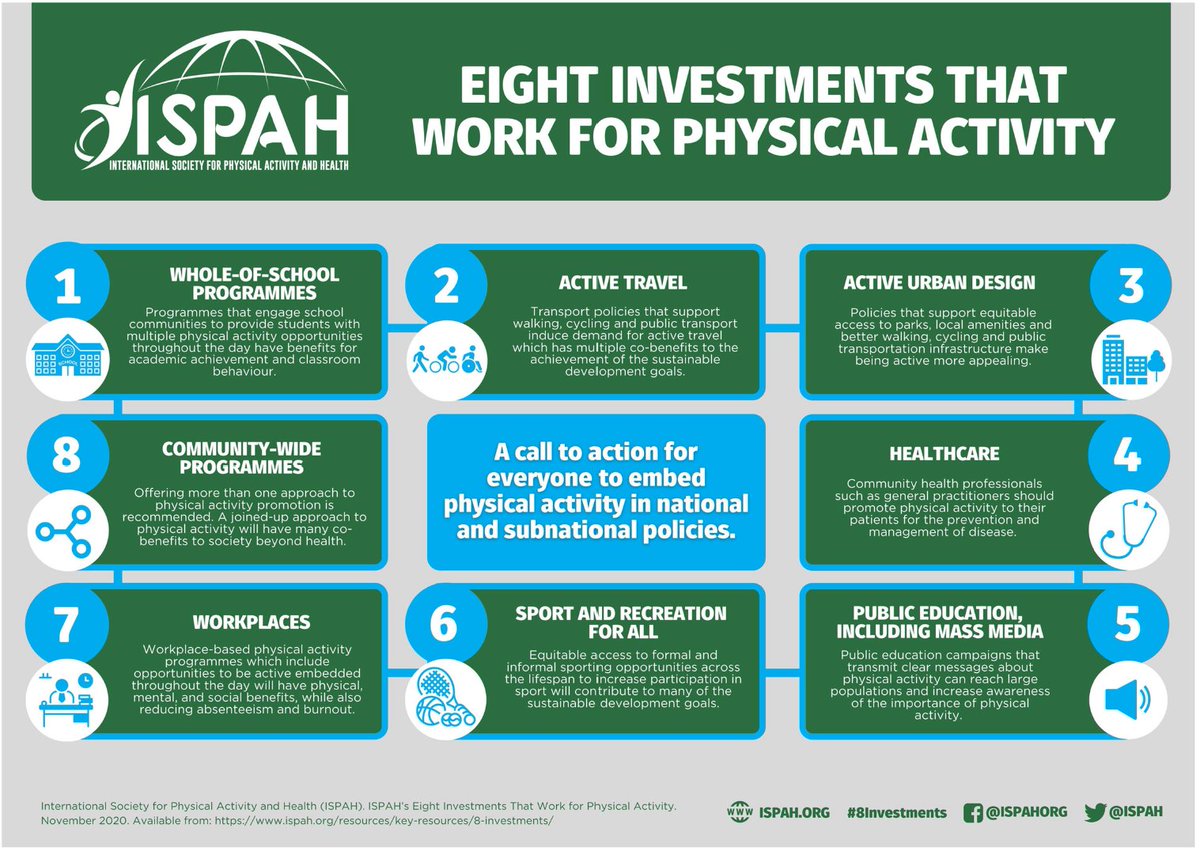 ISPAH
INTERNATIONAL SOCIETY FOR PHYSICAL ACTIVITY AND HEALTH

EIGHT INVESTMENTS THAT WORK FOR PHYSICAL ACTIVITY

1
WHOLE-OF-SCHOOL PROGRAMMES
Programmes that engage school communities to provide students with multiple physical activity opportunities throughout the day have benefits for academic achievement and classroom behaviour.

SCHOOL

2
ACTIVE TRAVEL
Transport policies that support walking, cycling and public transport induce demand for active travel which has multiple co-benefits to the achievement of the sustainable development goals.

3
ACTIVE URBAN DESIGN
Policies that support equitable access to parks, local amenities and better walking, cycling and public transportation infrastructure make being active more appealing.

8
COMMUNITY-WIDE PROGRAMMES
Offering more than one approach to physical activity promotion is recommended. A joined-up approach to physical activity will have many co-benefits to society beyond health.

A call to action for everyone to embed physical activity in national and subnational policies.

4
HEALTHCARE
Community health professionals such as general practitioners should promote physical activity to their patients for the prevention and management of disease.

7
WORKPLACES
Workplace-based physical activity programmes which include opportunities to be active embedded throughout the day will have physical, mental, and social benefits, while also reducing absenteeism and burnout.

6
SPORT AND RECREATION FOR ALL
Equitable access to formal and informal sporting opportunities across the lifespan to increase participation in sport will contribute to many of the sustainable development goals.

5
PUBLIC EDUCATION, INCLUDING MASS MEDIA
Public education campaigns that transmit clear messages about physical activity can reach large populations and increase awareness of the importance of physical activity.

International Society for Physical Activity and Health (ISPAH). ISPAH's Eight Investments That Work for Physical Activity. November 2020. Available from: https://www.ispah.org/resources/key-resources/8-investments/

WWW ISPAH.ORG #8Investments @ISPAHORG @ISPAH